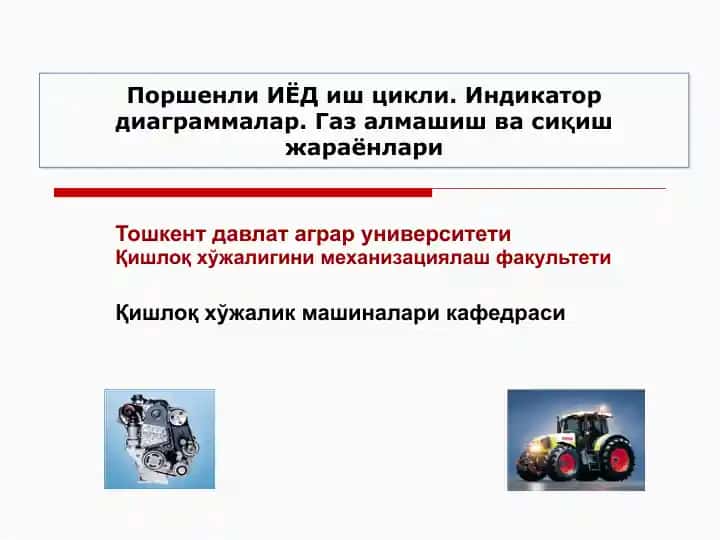 Поршенли ИЁД иш цикли. Индикатор диаграммалар. Газ алмашиш ва сиқиш жараёнлари

Тошкент давлат аграр университети
Қишлоқ хўжалигини механизациялаш факультети

Қишлоқ хўжалик машиналари кафедраси